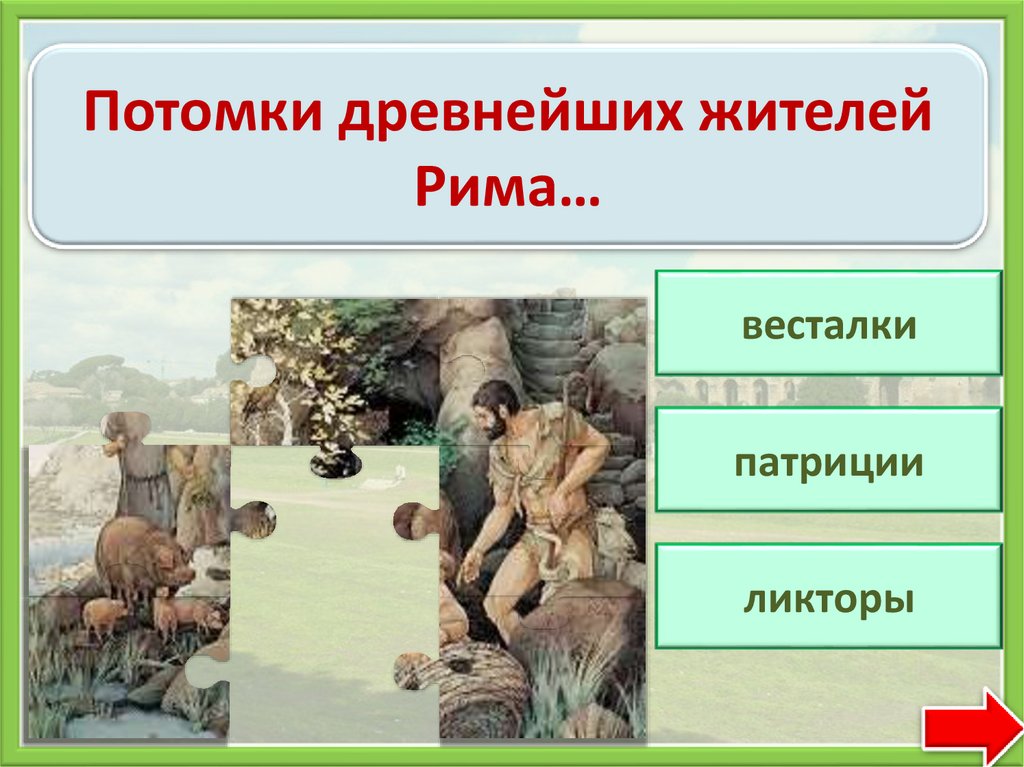 Потомки древнейших жителей Рима…

весталки

патриции

ликторы